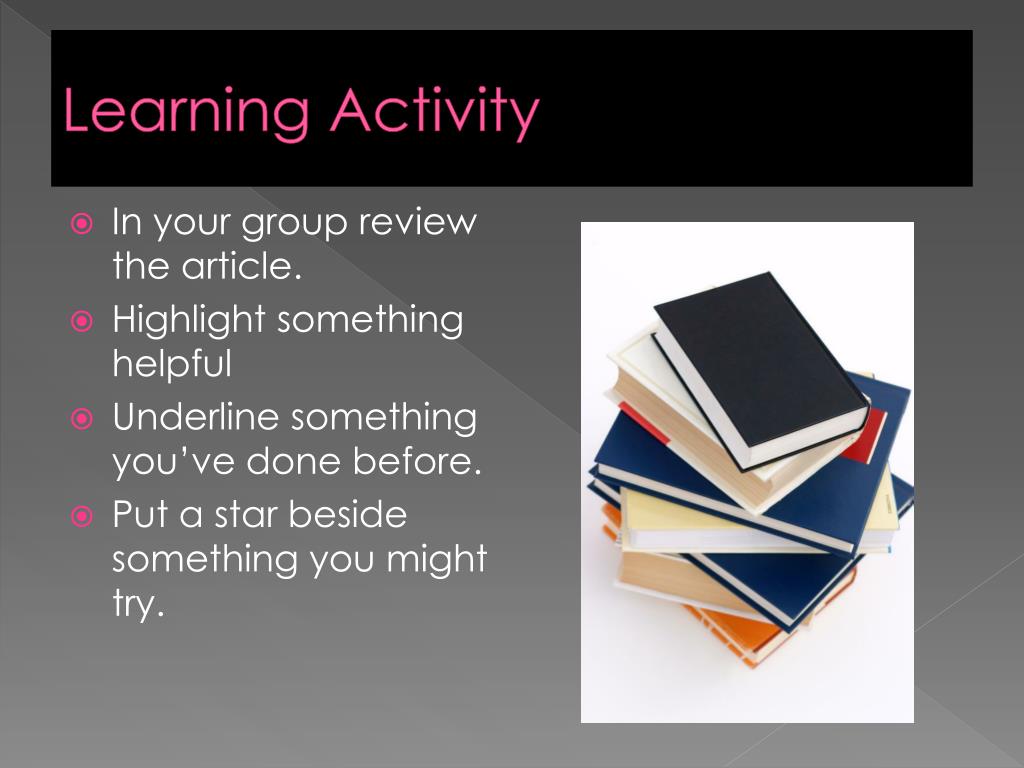 Learning Activity

In your group review the article.
Highlight something helpful
Underline something you’ve done before.
Put a star beside something you might try.